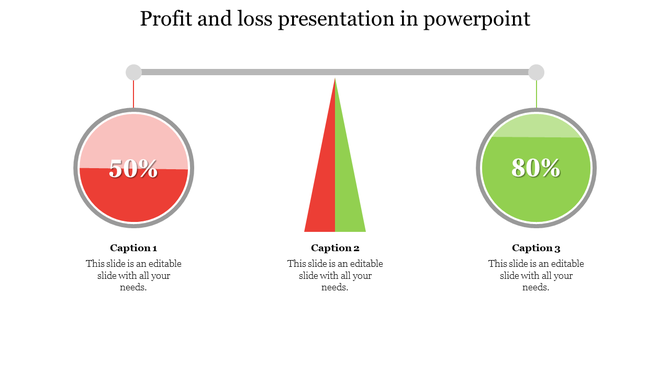 Profit and loss presentation in powerpoint

50%

80%

Caption 1
This slide is an editable slide with all your needs.

Caption 2
This slide is an editable slide with all your needs.

Caption 3
This slide is an editable slide with all your needs.